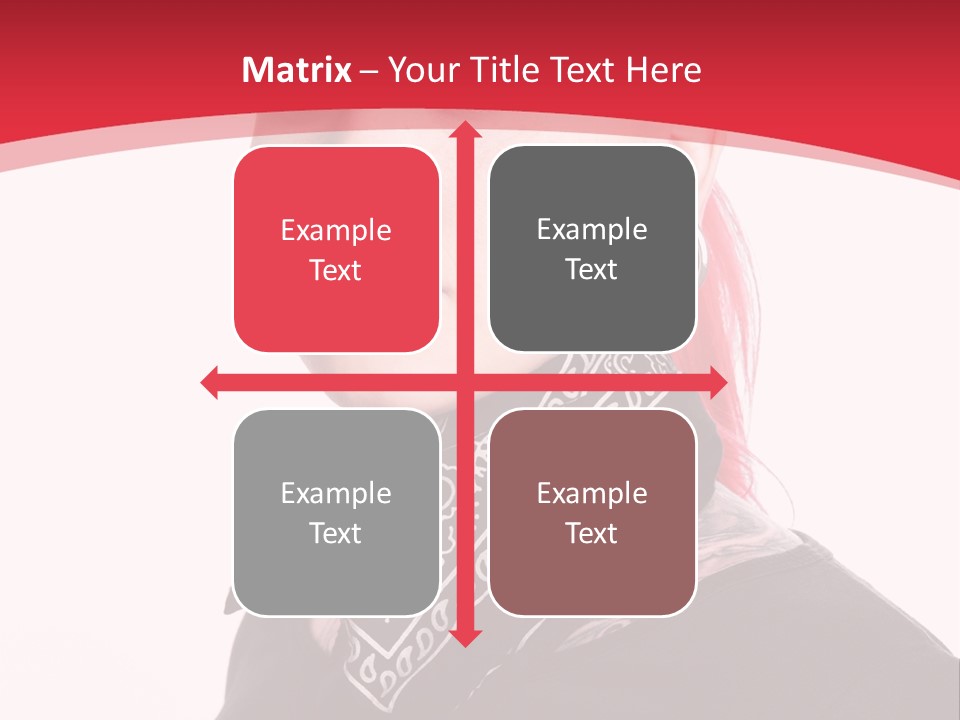 Matrix – Your Title Text Here

Example Text

Example Text

Example Text

Example Text